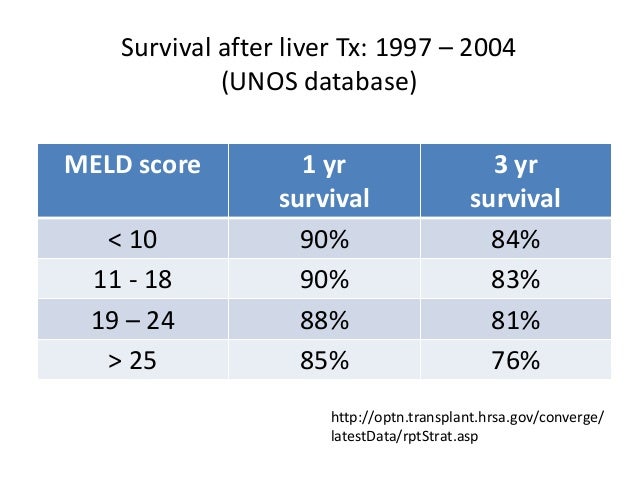 Survival after liver Tx: 1997 – 2004
(UNOS database)

| MELD score | 1 yr survival | 3 yr survival |
|---|---|---|
| < 10 | 90% | 84% |
| 11 - 18 | 90% | 83% |
| 19 – 24 | 88% | 81% |
| > 25 | 85% | 76% |

http://optn.transplant.hrsa.gov/converge/latestData/rptStrat.asp